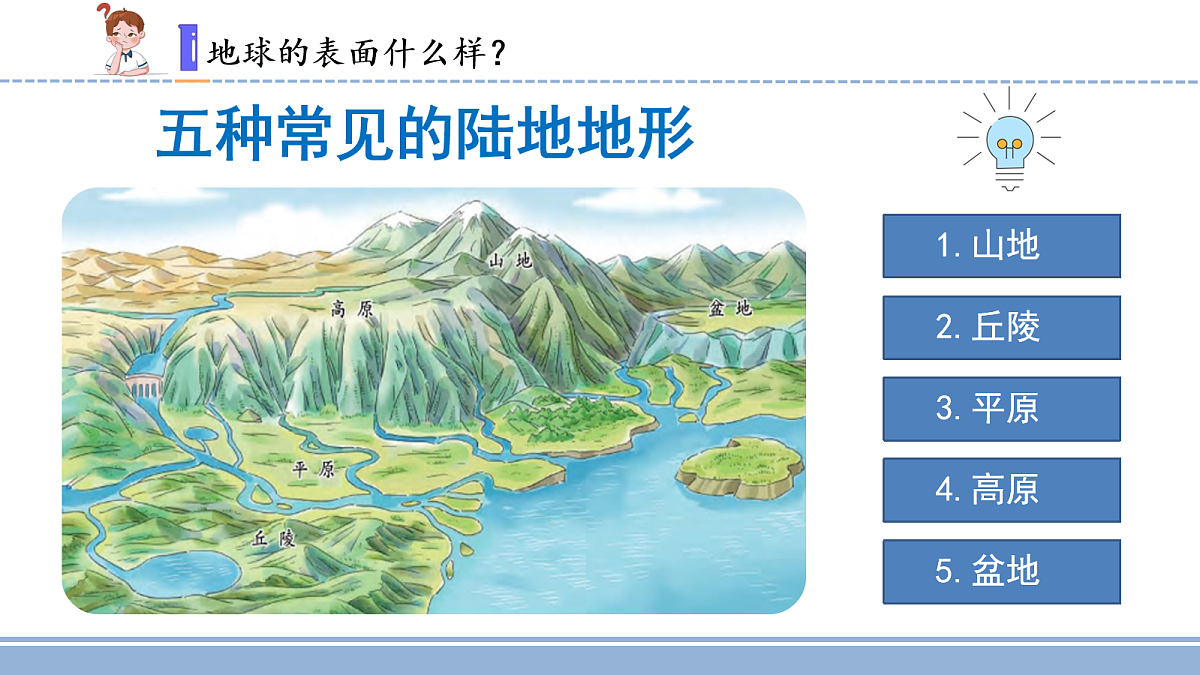 地球的表面什么样？

五种常见的陆地地形

山地
高原
盆地
平原
丘陵

1. 山地
2. 丘陵
3. 平原
4. 高原
5. 盆地